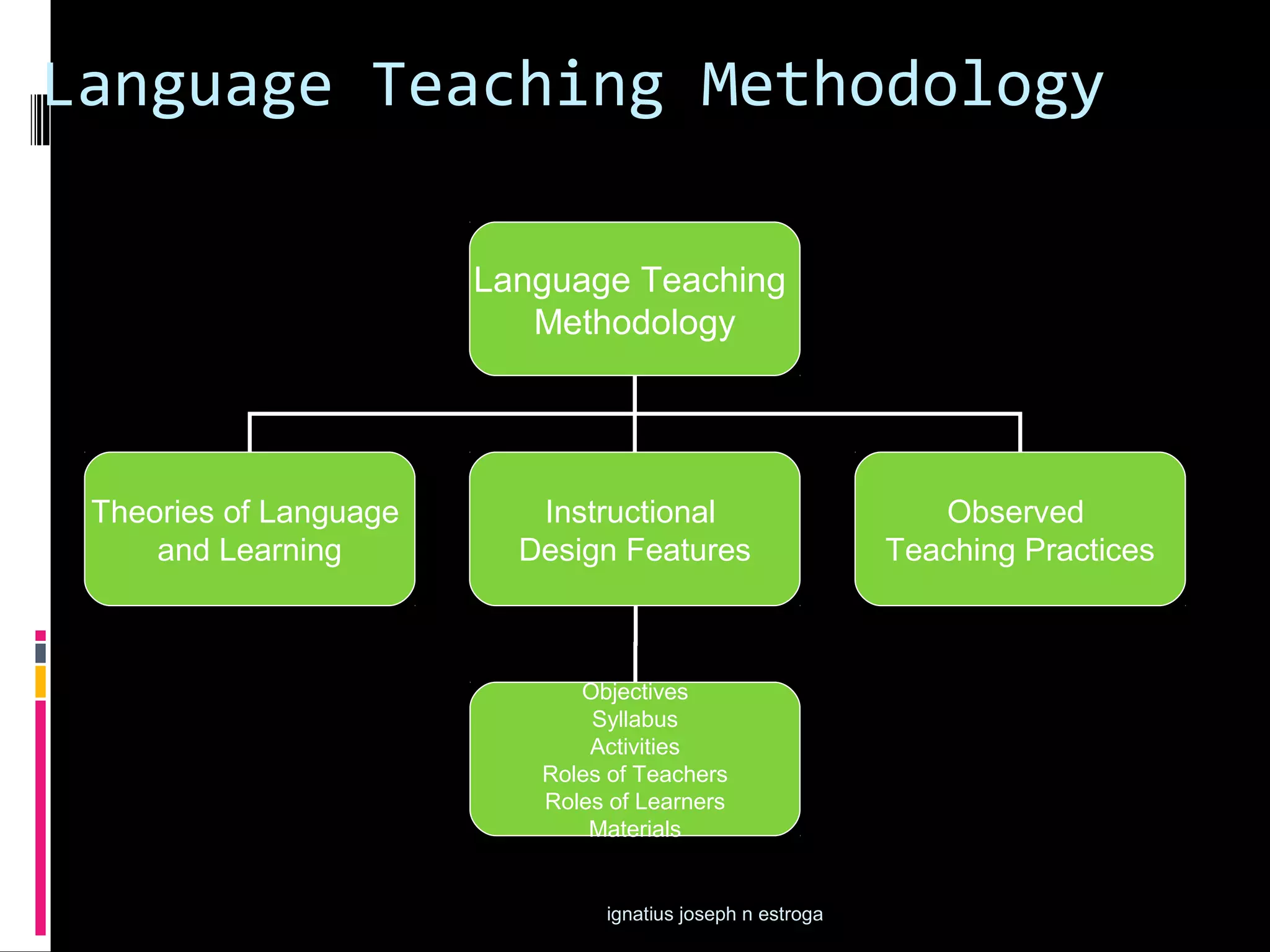 Language Teaching Methodology

Language Teaching Methodology

Theories of Language and Learning

Instructional Design Features

Observed Teaching Practices

Objectives
Syllabus
Activities
Roles of Teachers
Roles of Learners
Materials

ignatius joseph n estroga